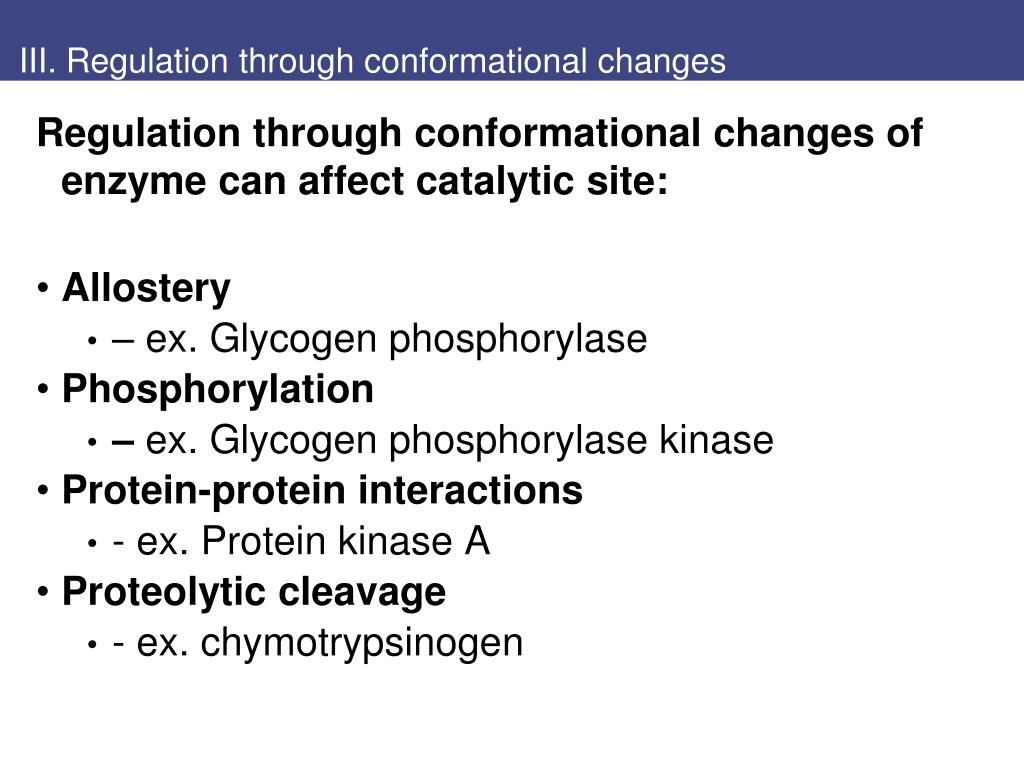 III. Regulation through conformational changes

Regulation through conformational changes of enzyme can affect catalytic site:

• Allostery
• – ex. Glycogen phosphorylase
• Phosphorylation
• – ex. Glycogen phosphorylase kinase
• Protein-protein interactions
• - ex. Protein kinase A
• Proteolytic cleavage
• - ex. chymotrypsinogen